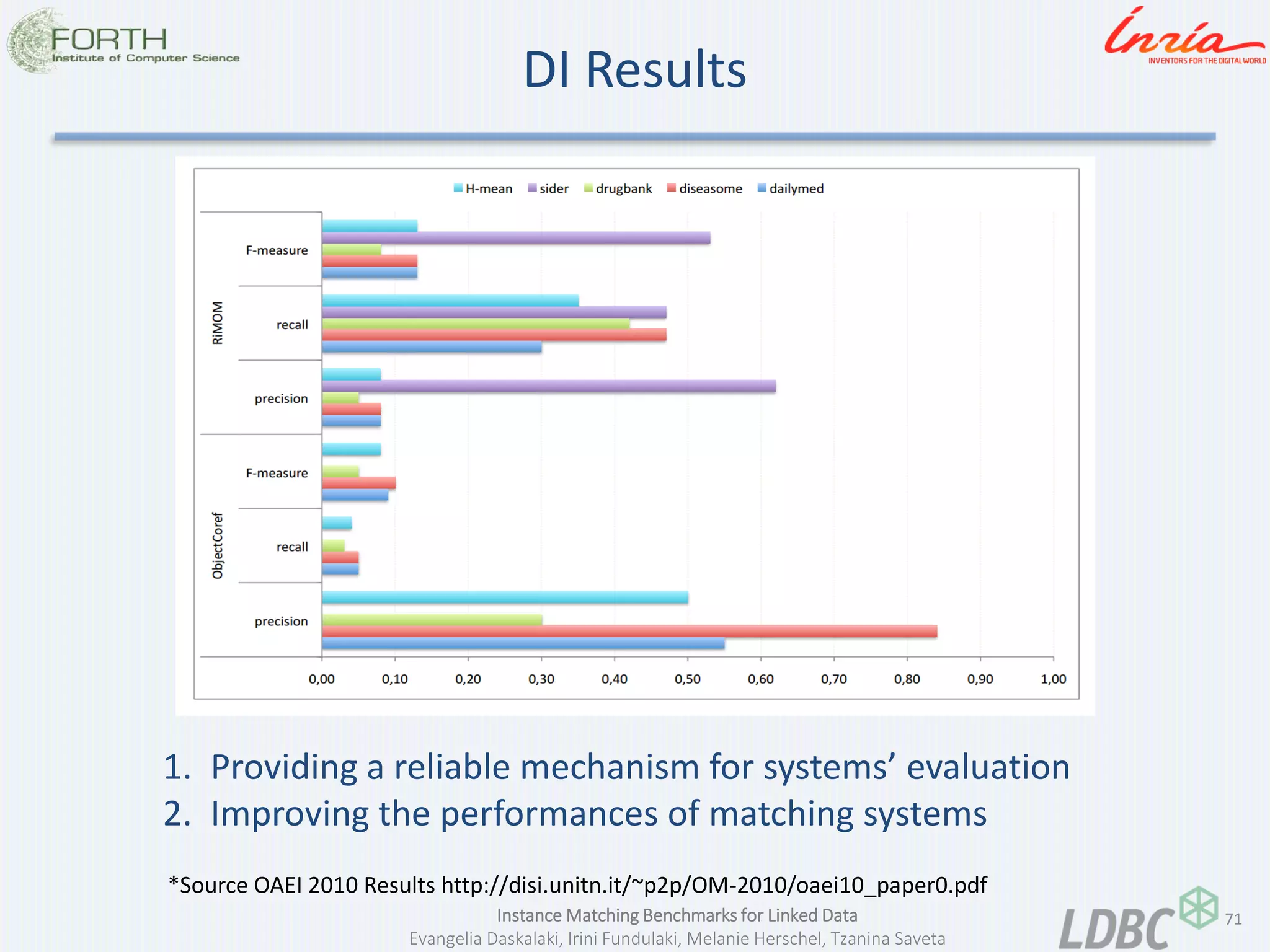 FORTH
Institute of Computer Science

DI Results

Inria
INVENTORS FOR THE DIGITAL WORLD

H-mean sider drugbank diseasome dailymed

RiMOM
F-measure
recall
precision

ObjectCoref
F-measure
recall
precision

0,00 0,10 0,20 0,30 0,40 0,50 0,60 0,70 0,80 0,90 1,00

1. Providing a reliable mechanism for systems' evaluation
2. Improving the performances of matching systems

*Source OAEI 2010 Results http://disi.unitn.it/~p2p/OM-2010/oaei10_paper0.pdf

Instance Matching Benchmarks for Linked Data
Evangelia Daskalaki, Irini Fundulaki, Melanie Herschel, Tzanina Saveta

LDBC

71